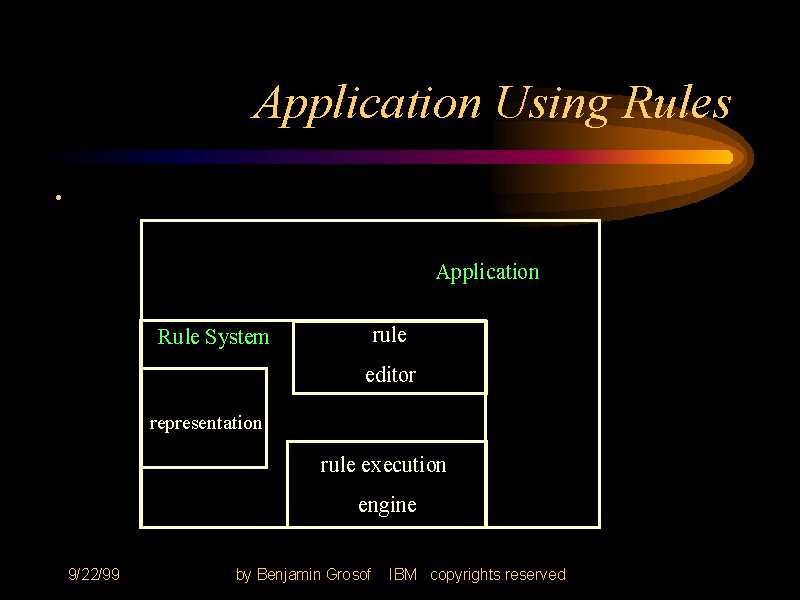 Application Using Rules

•

Application

Rule System

rule editor

representation

rule execution engine

9/22/99

by Benjamin Grosof IBM copyrights reserved